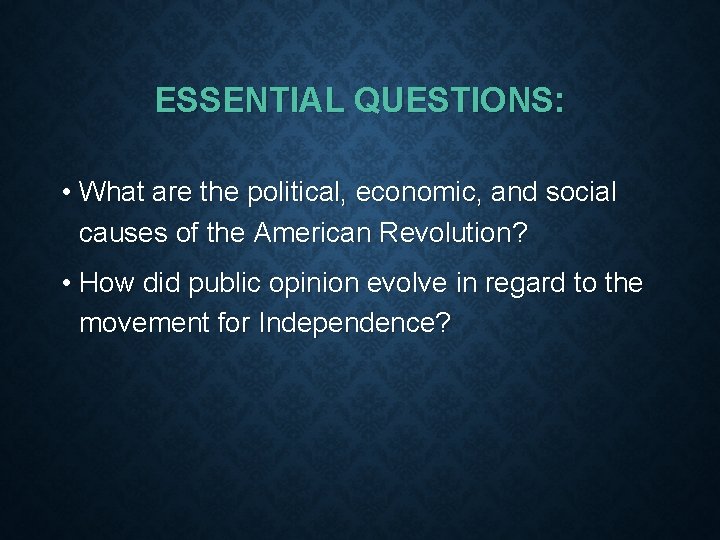 ESSENTIAL QUESTIONS:

• What are the political, economic, and social causes of the American Revolution?

• How did public opinion evolve in regard to the movement for Independence?